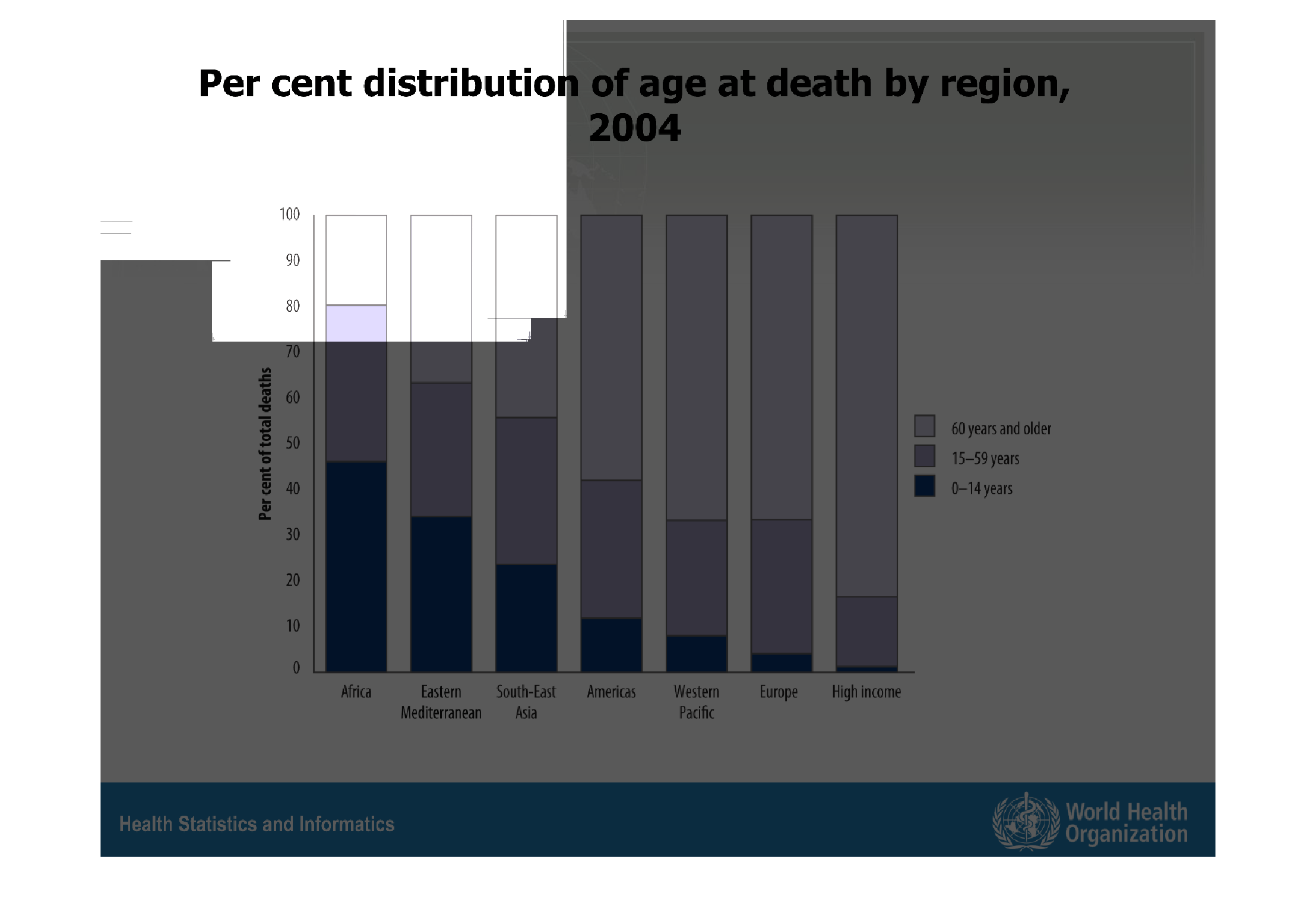 Per cent distribution of age at death by region, 2004

Per cent of total deaths

100
90
80
70
60
50
40
30
20
10
0

Africa
Eastern Mediterranean
South-East Asia
Americas
Western Pacific
Europe
High income

60 years and older
15–59 years
0–14 years

Health Statistics and Informatics

World Health Organization